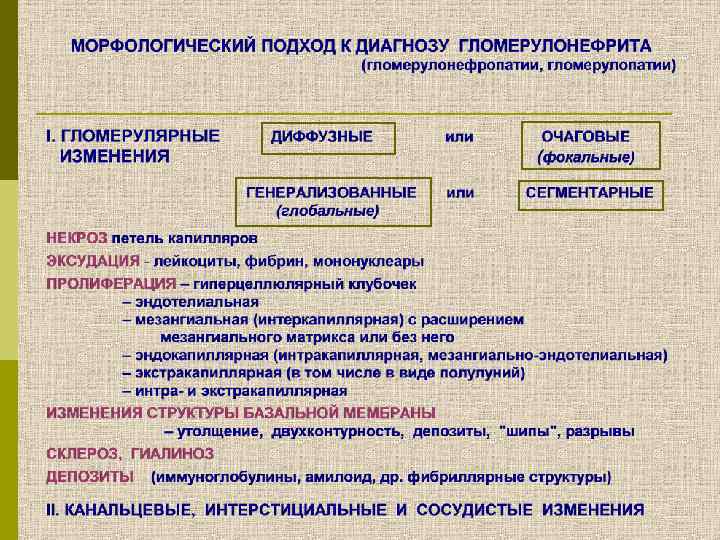 МОРФОЛОГИЧЕСКИЙ ПОДХОД К ДИАГНОЗУ ГЛОМЕРУЛОНЕФРИТА
(гломерулонефропатии, гломерулопатии)

I. ГЛОМЕРУЛЯРНЫЕ ИЗМЕНЕНИЯ

ДИФФУЗНЫЕ или ОЧАГОВЫЕ (фокальные)

ГЕНЕРАЛИЗОВАННЫЕ (глобальные) или СЕГМЕНТАРНЫЕ

НЕКРОЗ петель капилляров

ЭКСУДАЦИЯ - лейкоциты, фибрин, мононуклеары

ПРОЛИФЕРАЦИЯ – гиперцеллюлярный клубочек
– эндотелиальная
– мезангиальная (интеркапиллярная) с расширением мезангиального матрикса или без него
– эндокапиллярная (интракапиллярная, мезангиально-эндотелиальная)
– экстракапиллярная (в том числе в виде полулуний)
– интра- и экстракапиллярная

ИЗМЕНЕНИЯ СТРУКТУРЫ БАЗАЛЬНОЙ МЕМБРАНЫ
– утолщение, двухконтурность, депозиты, "шипы", разрывы

СКЛЕРОЗ, ГИАЛИНОЗ

ДЕПОЗИТЫ (иммуноглобулины, амилоид, др. фибриллярные структуры)

II. КАНАЛЬЦЕВЫЕ, ИНТЕРСТИЦИАЛЬНЫЕ И СОСУДИСТЫЕ ИЗМЕНЕНИЯ